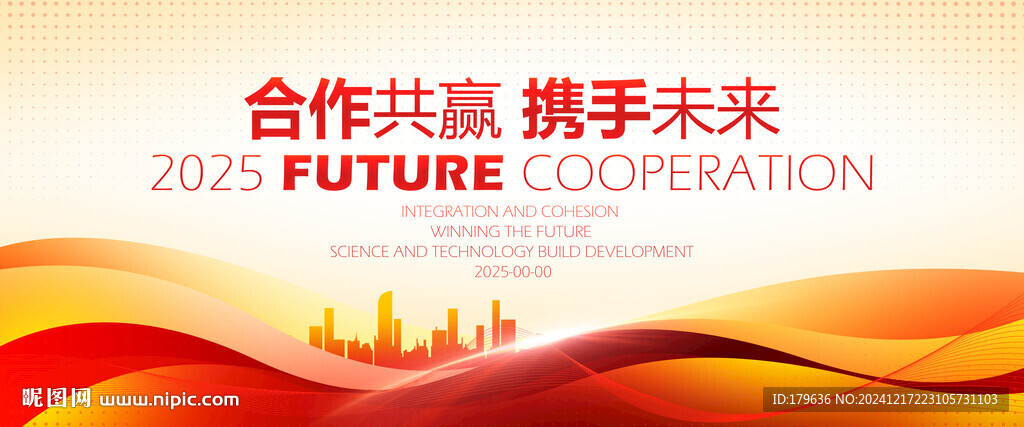 合作共赢 携手未来
2025 FUTURE COOPERATION
INTEGRATION AND COHESION
WINNING THE FUTURE
SCIENCE AND TECHNOLOGY BUILD DEVELOPMENT
2025-00-00

昵图网 www.nipic.com
ID:179636 NO:20241217223105731103